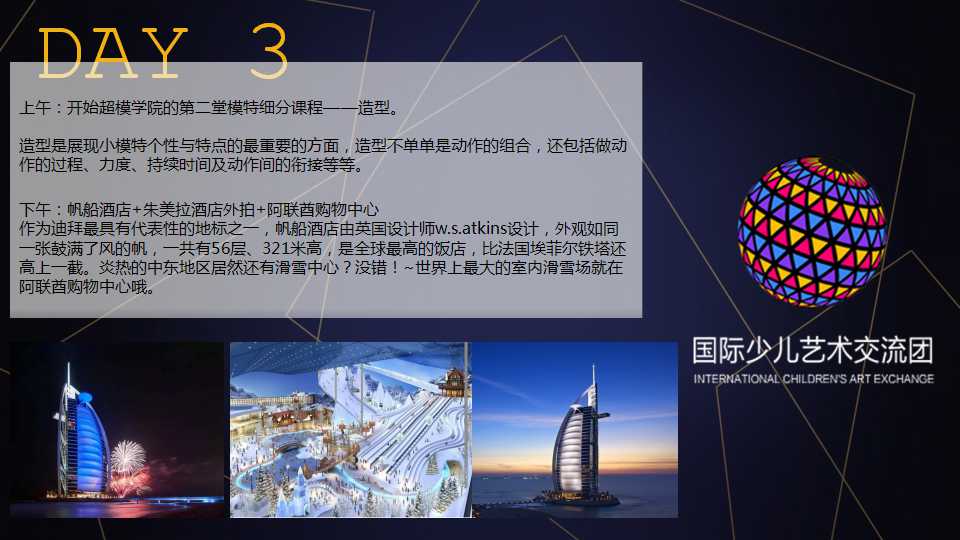 DAY 3

上午：开始超模学院的第二堂模特细分课程——造型。

造型是展现小模特个性与特点的最重要的方面，造型不单单是动作的组合，还包括做动作的过程、力度、持续时间及动作间的衔接等等。

下午：帆船酒店+朱美拉酒店外拍+阿联酋购物中心
作为迪拜最具有代表性的地标之一，帆船酒店由英国设计师w.s.atkins设计，外观如同一张鼓满了风的帆，一共有56层、321米高，是全球最高的饭店，比法国埃菲尔铁塔还高上一截。炎热的中东地区居然还有滑雪中心？没错！~世界上最大的室内滑雪场就在阿联酋购物中心哦。

国际少儿艺术交流团
INTERNATIONAL CHILDREN'S ART EXCHANGE